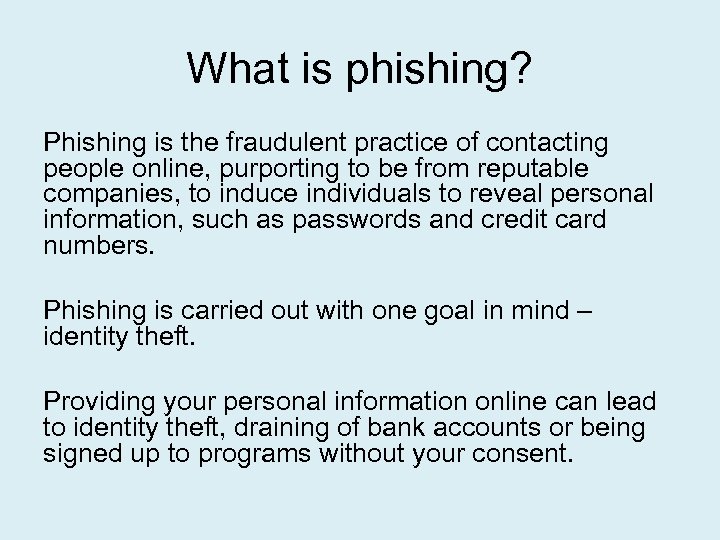 What is phishing?

Phishing is the fraudulent practice of contacting people online, purporting to be from reputable companies, to induce individuals to reveal personal information, such as passwords and credit card numbers.

Phishing is carried out with one goal in mind – identity theft.

Providing your personal information online can lead to identity theft, draining of bank accounts or being signed up to programs without your consent.